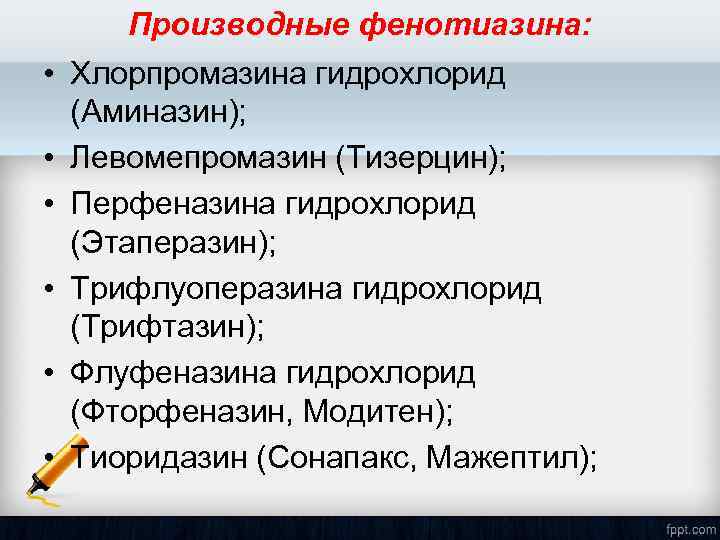 Производные фенотиазина:

• Хлорпромазина гидрохлорид (Аминазин);
• Левомепромазин (Тизерцин);
• Перфеназина гидрохлорид (Этаперазин);
• Трифлуоперазина гидрохлорид (Трифтазин);
• Флуфеназина гидрохлорид (Фторфеназин, Модитен);
• Тиоридазин (Сонапакс, Мажептил);

fppt.com